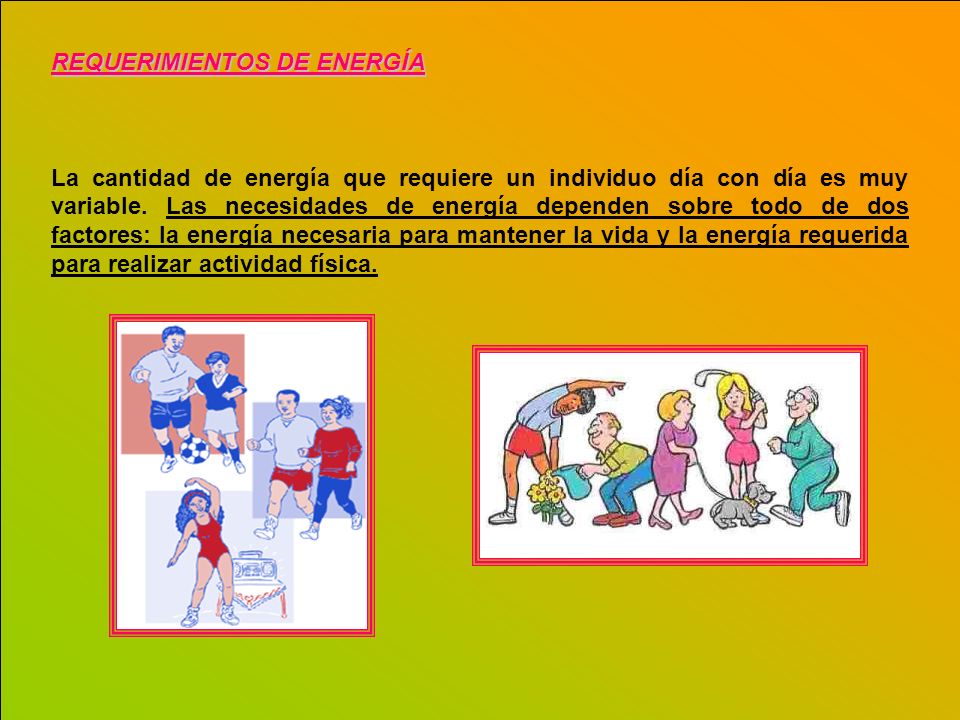 REQUERIMIENTOS DE ENERGÍA

La cantidad de energía que requiere un individuo día con día es muy variable. Las necesidades de energía dependen sobre todo de dos factores: la energía necesaria para mantener la vida y la energía requerida para realizar actividad física.